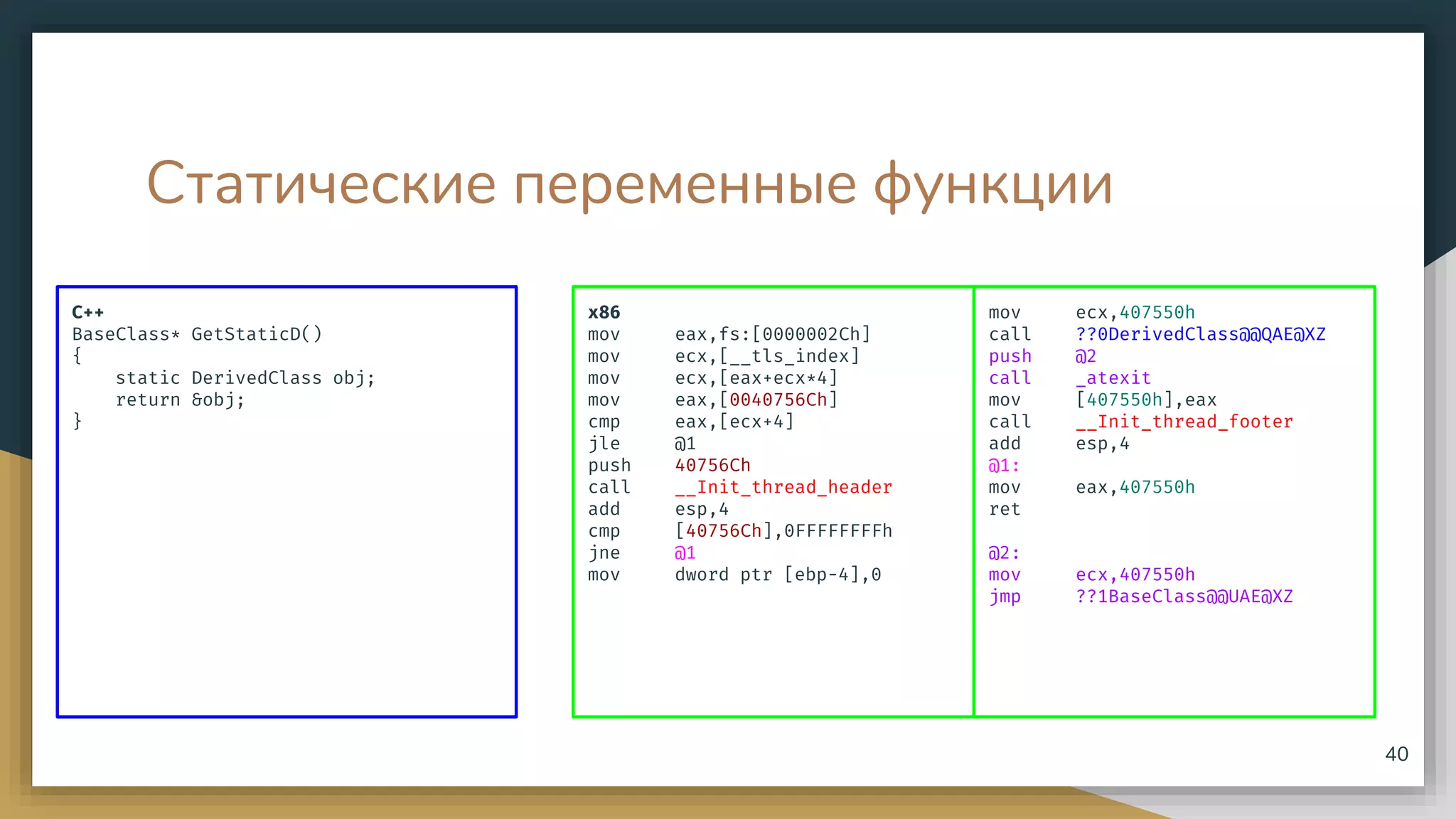 Статические переменные функции

C++
BaseClass* GetStaticD()
{
    static DerivedClass obj;
    return &obj;
}

x86
mov eax,fs:[0000002Ch]
mov ecx,[__tls_index]
mov ecx,[eax+ecx*4]
mov eax,[0040756Ch]
cmp eax,[ecx+4]
jle @1
push 40756Ch
call __Init_thread_header
add esp,4
cmp [40756Ch],0FFFFFFFFh
jne @1
mov dword ptr [ebp-4],0

mov ecx,407550h
call ??0DerivedClass@@QAE@XZ
push @2
call _atexit
mov [407550h],eax
call __Init_thread_footer
add esp,4
@1:
mov eax,407550h
ret

@2:
mov ecx,407550h
jmp ??1BaseClass@@UAE@XZ

40